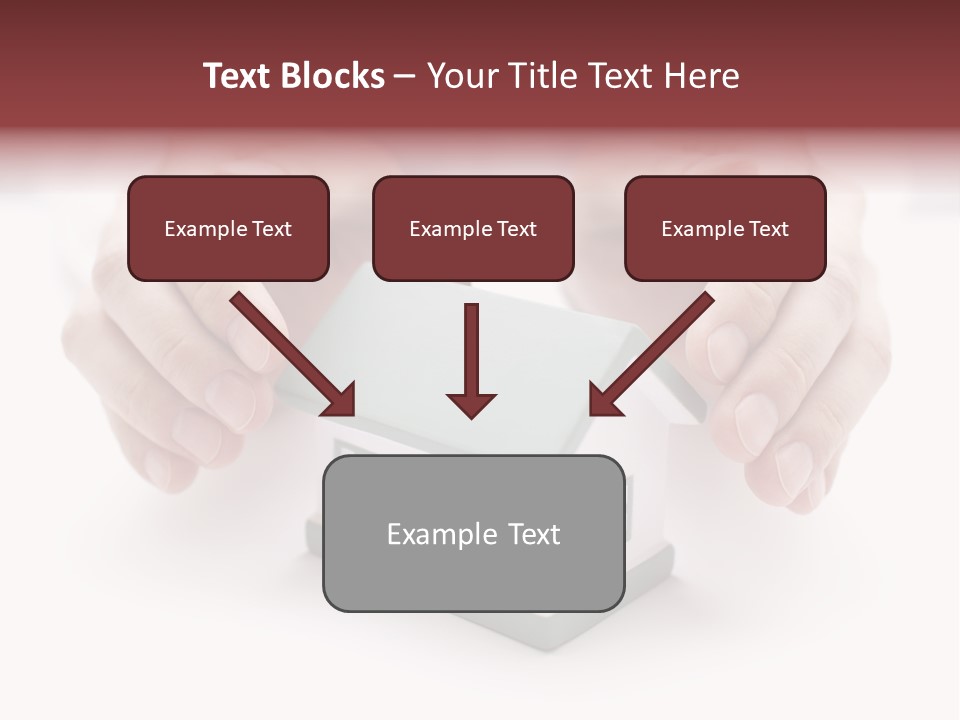 Text Blocks – Your Title Text Here

Example Text

Example Text

Example Text

Example Text